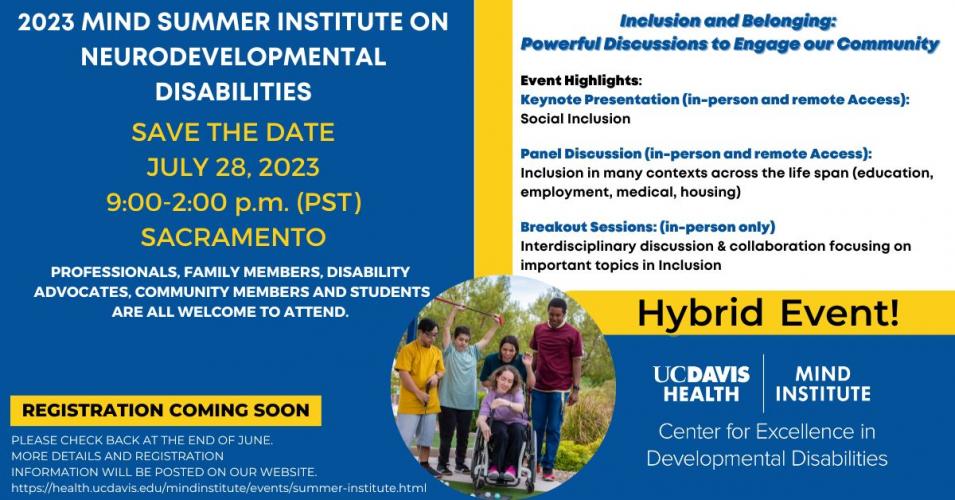 2023 MIND SUMMER INSTITUTE ON NEURODEVELOPMENTAL DISABILITIES

SAVE THE DATE
JULY 28, 2023
9:00-2:00 p.m. (PST)
SACRAMENTO

PROFESSIONALS, FAMILY MEMBERS, DISABILITY ADVOCATES, COMMUNITY MEMBERS AND STUDENTS ARE ALL WELCOME TO ATTEND.

REGISTRATION COMING SOON

PLEASE CHECK BACK AT THE END OF JUNE.
MORE DETAILS AND REGISTRATION INFORMATION WILL BE POSTED ON OUR WEBSITE.
https://health.ucdavis.edu/mindinstitute/events/summer-institute.html

Inclusion and Belonging:
Powerful Discussions to Engage our Community

Event Highlights:
Keynote Presentation (in-person and remote Access):
Social Inclusion

Panel Discussion (in-person and remote Access):
Inclusion in many contexts across the life span (education, employment, medical, housing)

Breakout Sessions: (in-person only)
Interdisciplinary discussion & collaboration focusing on important topics in Inclusion

Hybrid Event!

UCDAVIS HEALTH
MIND INSTITUTE

Center for Excellence in Developmental Disabilities